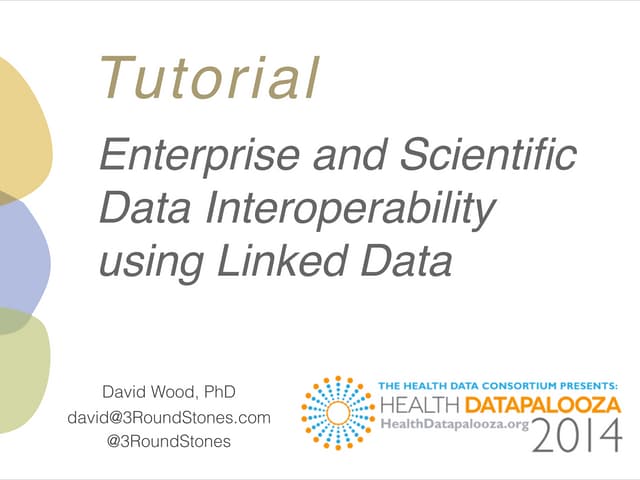 Tutorial

Enterprise and Scientific Data Interoperability using Linked Data

David Wood, PhD
david@3RoundStones.com
@3RoundStones

THE HEALTH DATA CONSORTIUM PRESENTS:
HEALTH DATAPALOOZA
HealthDatapalooza.org
2014